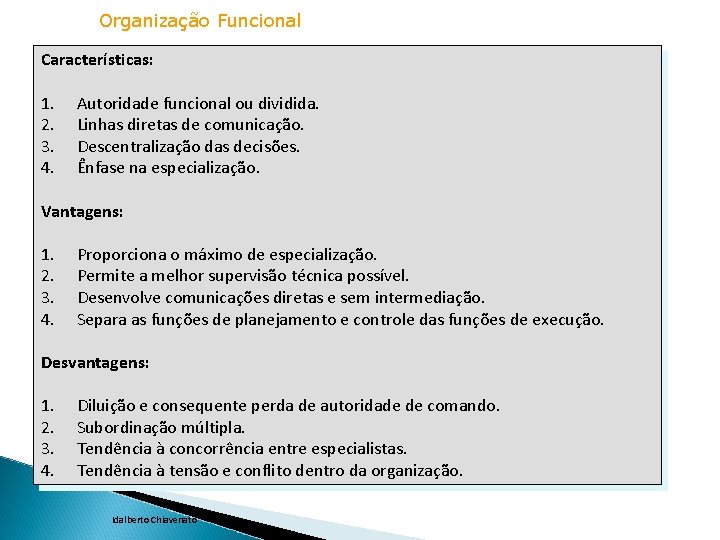 Organização Funcional

Características:

1. Autoridade funcional ou dividida.
2. Linhas diretas de comunicação.
3. Descentralização das decisões.
4. Ênfase na especialização.

Vantagens:

1. Proporciona o máximo de especialização.
2. Permite a melhor supervisão técnica possível.
3. Desenvolve comunicações diretas e sem intermediação.
4. Separa as funções de planejamento e controle das funções de execução.

Desvantagens:

1. Diluição e consequente perda de autoridade de comando.
2. Subordinação múltipla.
3. Tendência à concorrência entre especialistas.
4. Tendência à tensão e conflito dentro da organização.

Idalberto Chiavenato